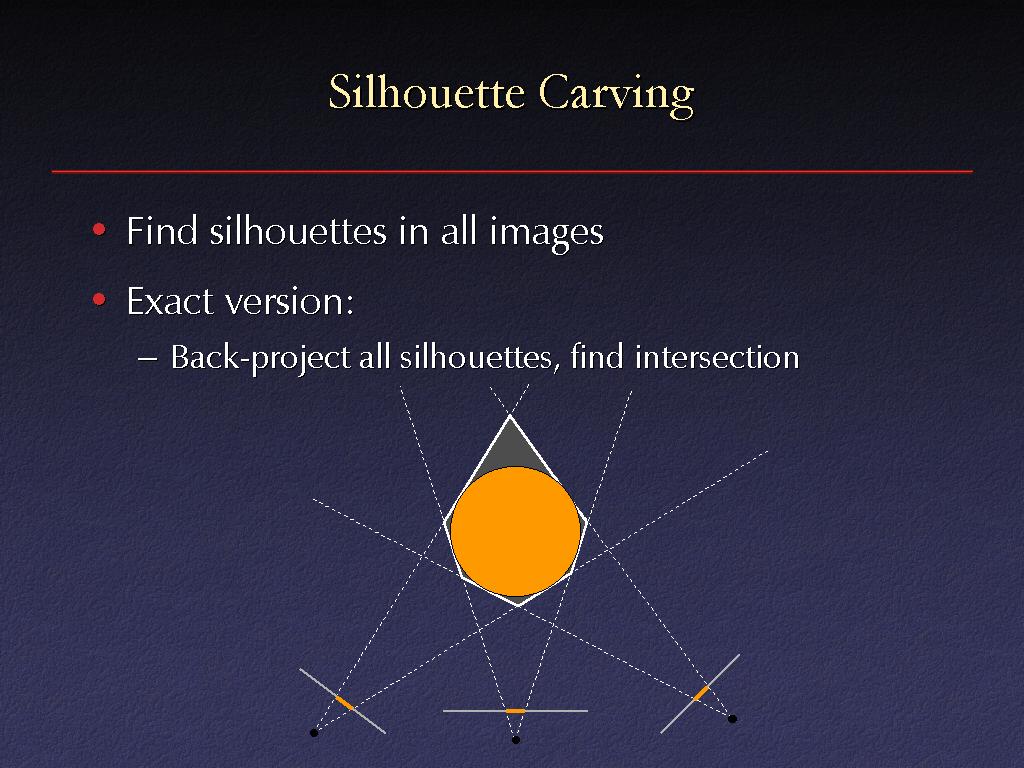 Silhouette Carving

• Find silhouettes in all images

• Exact version:

– Back-project all silhouettes, find intersection